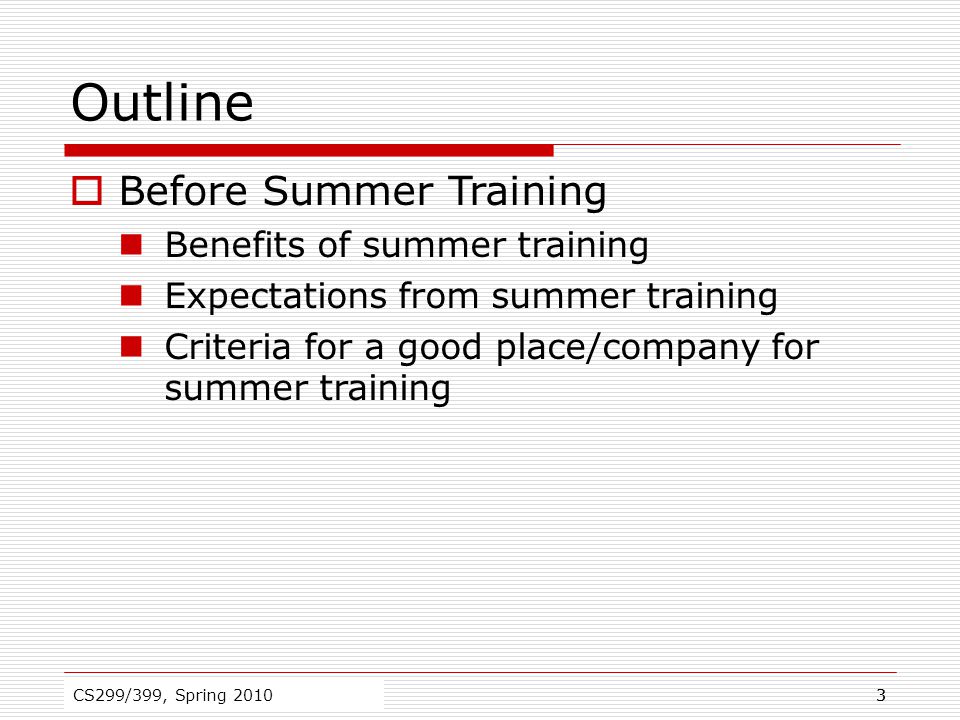 Outline

Before Summer Training

Benefits of summer training

Expectations from summer training

Criteria for a good place/company for summer training

CS299/399, Spring 2010

3